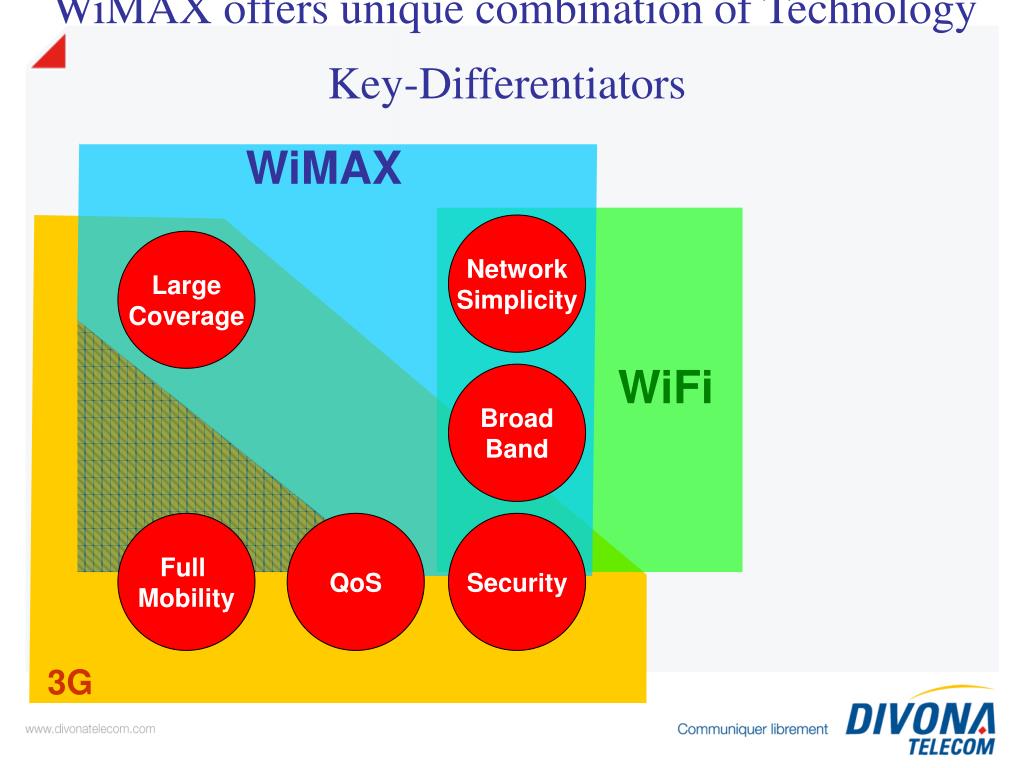 WiMAX offers unique combination of Technology Key-Differentiators

WiMAX

Large Coverage

Network Simplicity

WiFi

Broad Band

Full Mobility

QoS

Security

3G

www.divonatelecom.com

Communiquer librement

DIVONA TELECOM